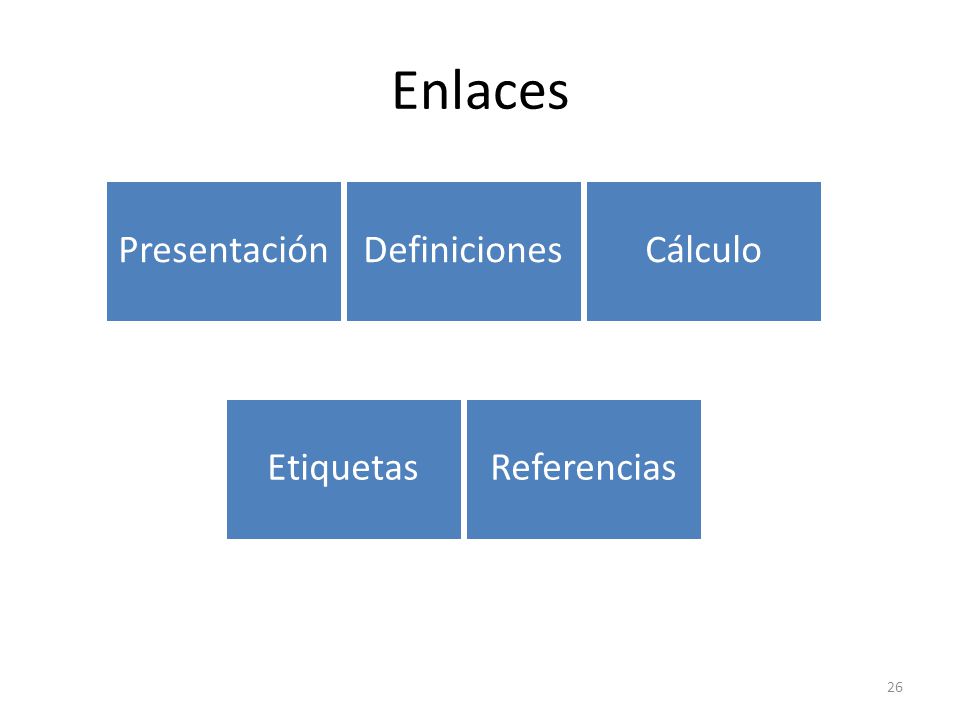 Enlaces

Presentación

Definiciones

Cálculo

Etiquetas

Referencias

26